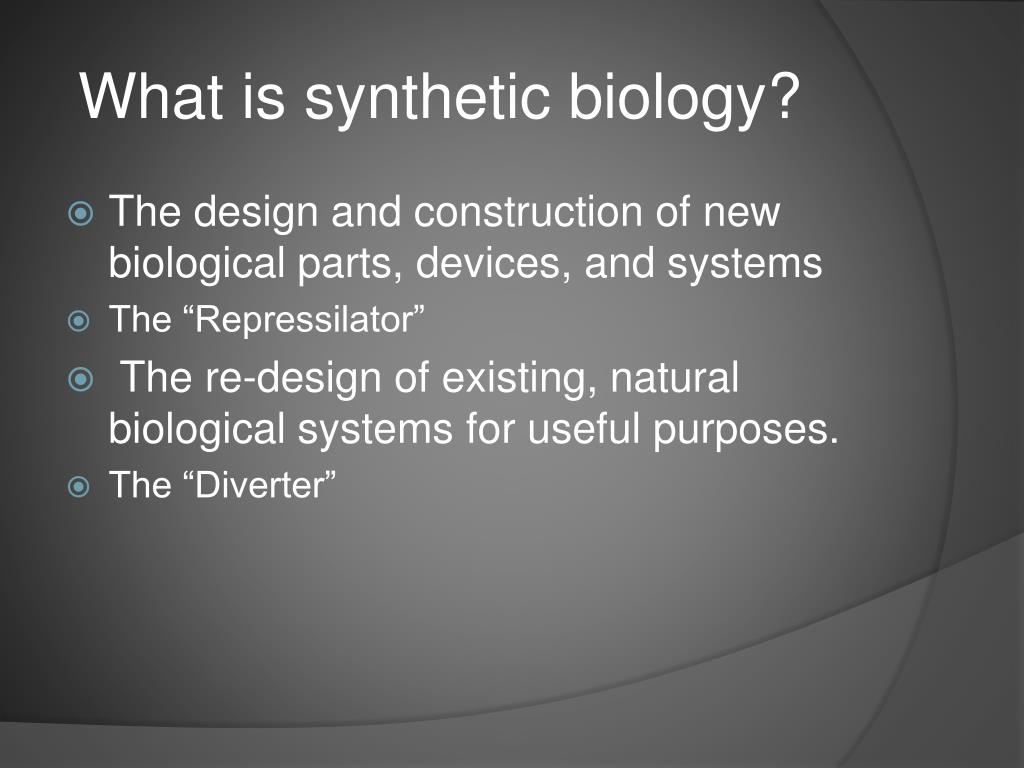 What is synthetic biology?

The design and construction of new biological parts, devices, and systems

The “Repressilator”

The re-design of existing, natural biological systems for useful purposes.

The “Diverter”